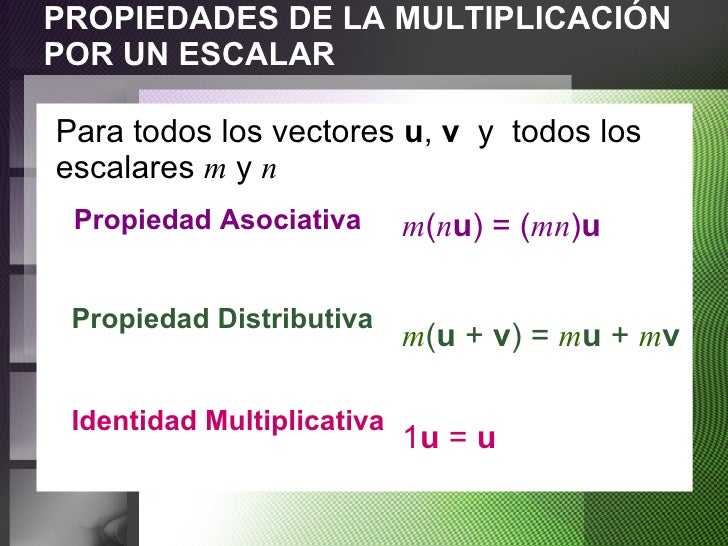 PROPIEDADES DE LA MULTIPLICACIÓN POR UN ESCALAR

Para todos los vectores $\mathbf{u}$, $\mathbf{v}$ y todos los escalares $m$ y $n$

Propiedad Asociativa $m(n\mathbf{u}) = (mn)\mathbf{u}$

Propiedad Distributiva $m(\mathbf{u} + \mathbf{v}) = m\mathbf{u} + m\mathbf{v}$

Identidad Multiplicativa $1\mathbf{u} = \mathbf{u}$